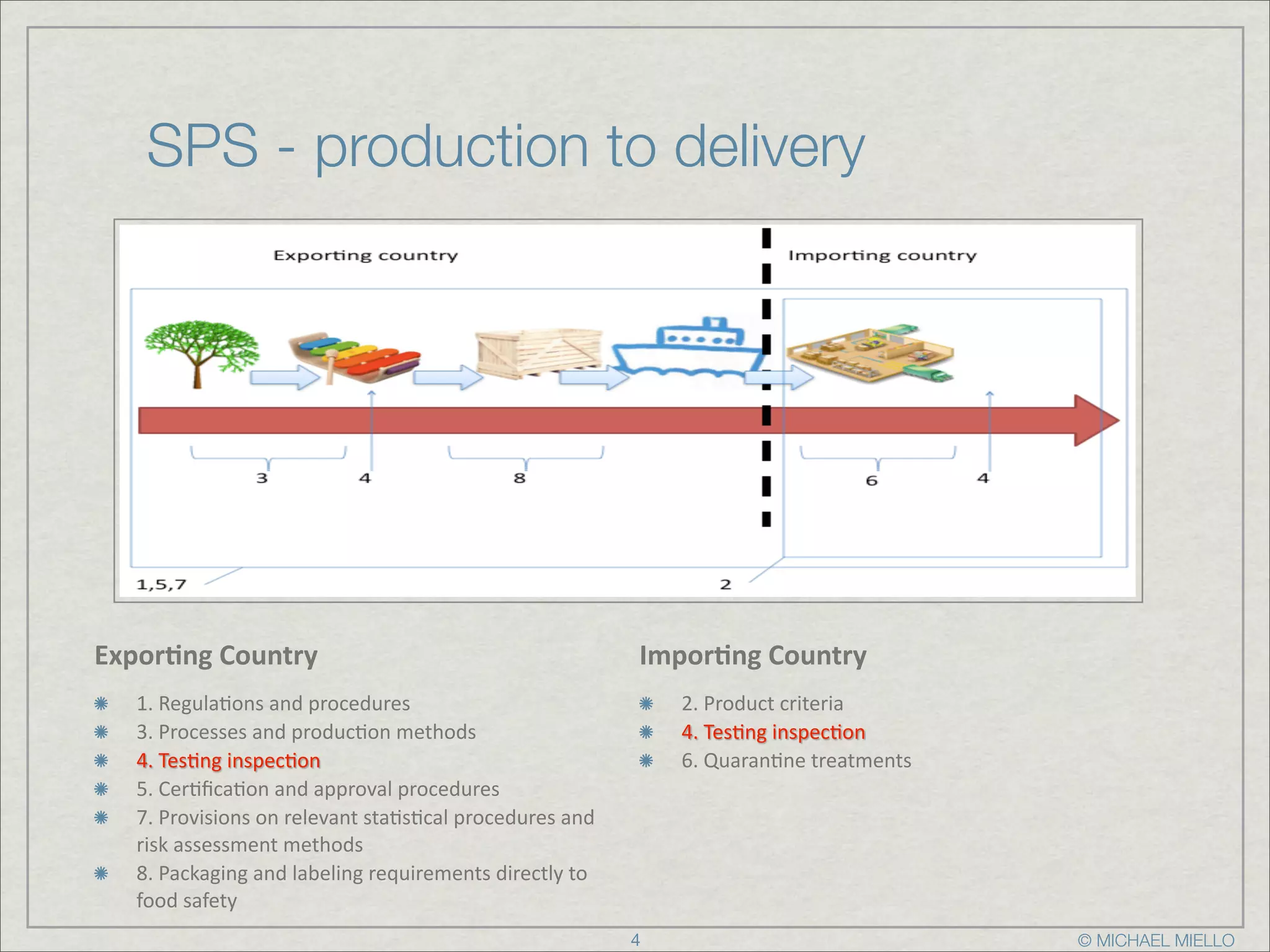 SPS - production to delivery

Exporting country

Importing country

3

4

8

6

4

1,5,7

2

Exporting Country

1. Regulations and procedures
3. Processes and production methods
4. Testing inspection
5. Certification and approval procedures
7. Provisions on relevant statistical procedures and risk assessment methods
8. Packaging and labeling requirements directly to food safety

Importing Country

2. Product criteria
4. Testing inspection
6. Quarantine treatments

4

© MICHAEL MIELLO